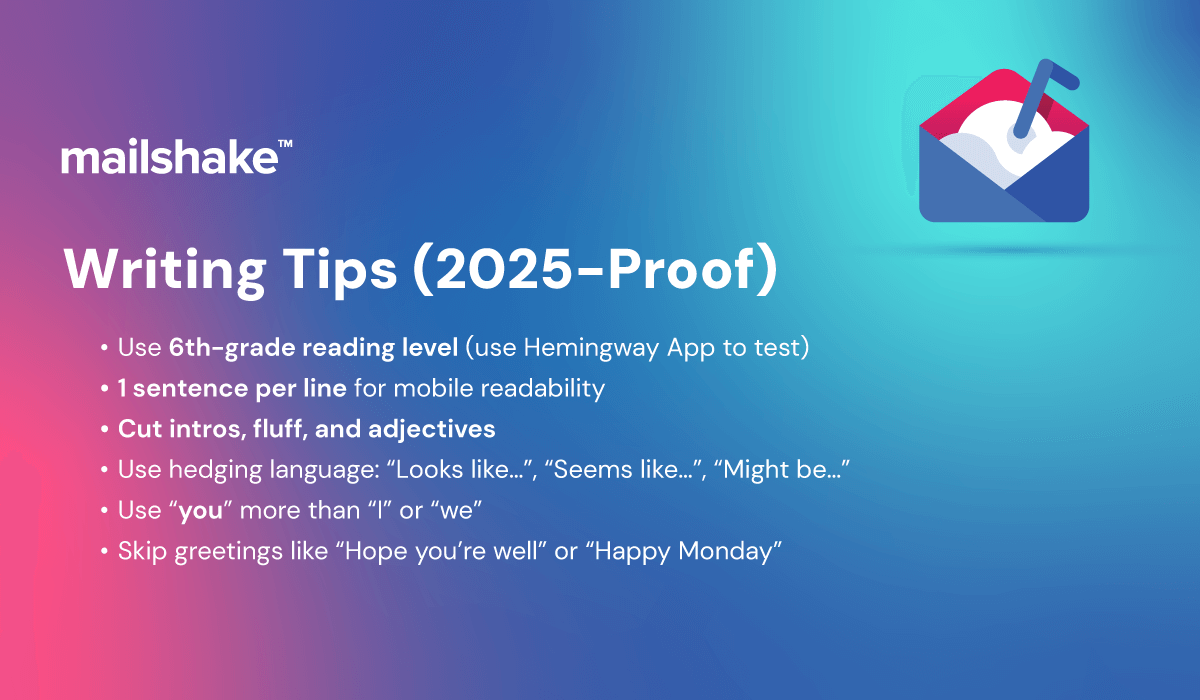 mailshake™

Writing Tips (2025-Proof)

• Use 6th-grade reading level (use Hemingway App to test)
• 1 sentence per line for mobile readability
• Cut intros, fluff, and adjectives
• Use hedging language: “Looks like…”, “Seems like…”, “Might be…”
• Use “you” more than “I” or “we”
• Skip greetings like “Hope you’re well” or “Happy Monday”